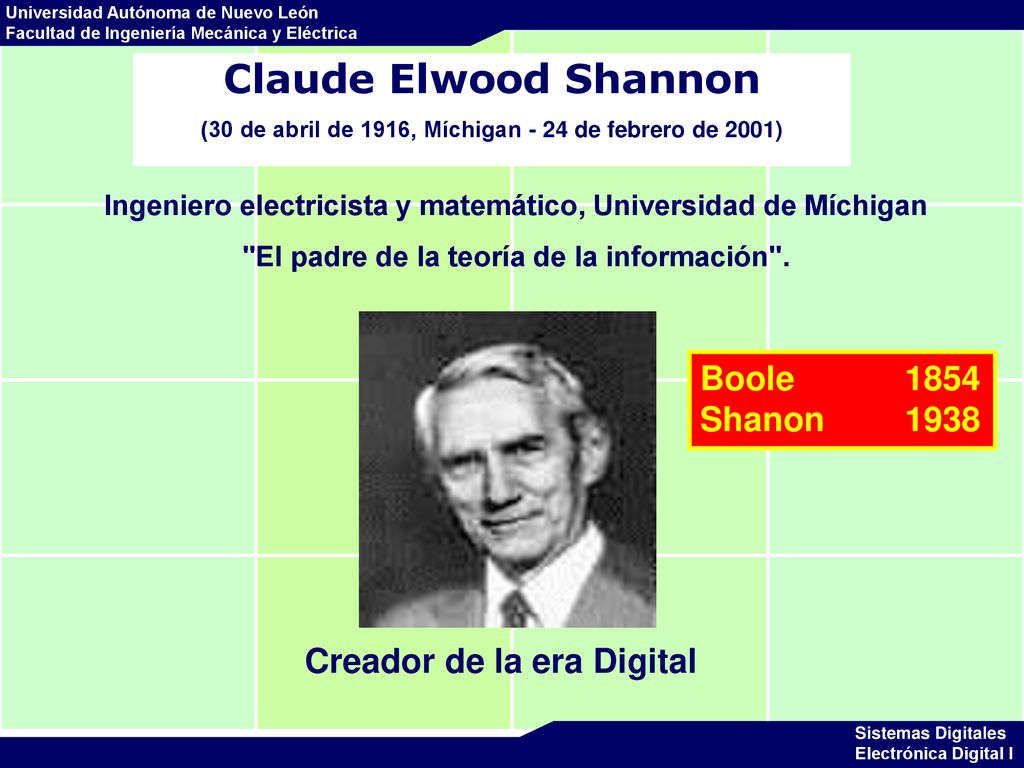 Universidad Autónoma de Nuevo León
Facultad de Ingeniería Mecánica y Eléctrica

Claude Elwood Shannon
(30 de abril de 1916, Míchigan - 24 de febrero de 2001)

Ingeniero electricista y matemático, Universidad de Míchigan
"El padre de la teoría de la información".

| Boole | 1854 |
|---|---|
| Shanon | 1938 |

Creador de la era Digital

Sistemas Digitales
Electrónica Digital I